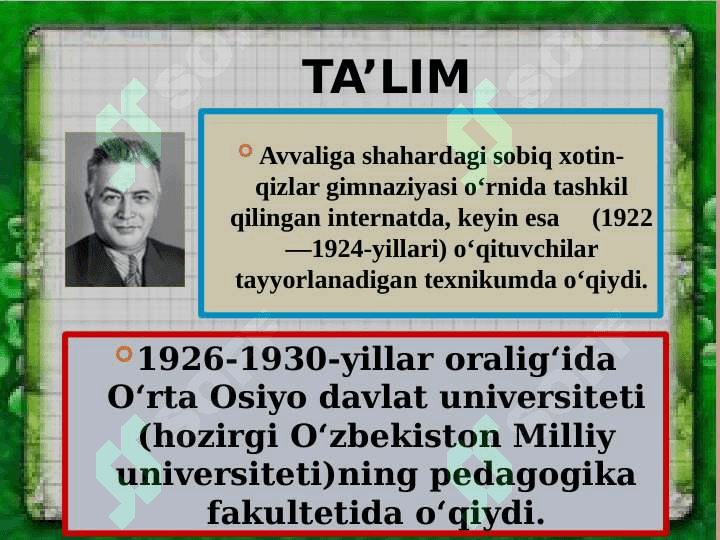 TA’LIM

Avvaliga shahardagi sobiq xotin-qizlar gimnaziyasi o‘rnida tashkil qilingan internatda, keyin esa (1922—1924-yillari) o‘qituvchilar tayyorlanadigan texnikumda o‘qiydi.

1926-1930-yillar oralig‘ida O‘rta Osiyo davlat universiteti (hozirgi O‘zbekiston Milliy universiteti)ning pedagogika fakultetida o‘qiydi.